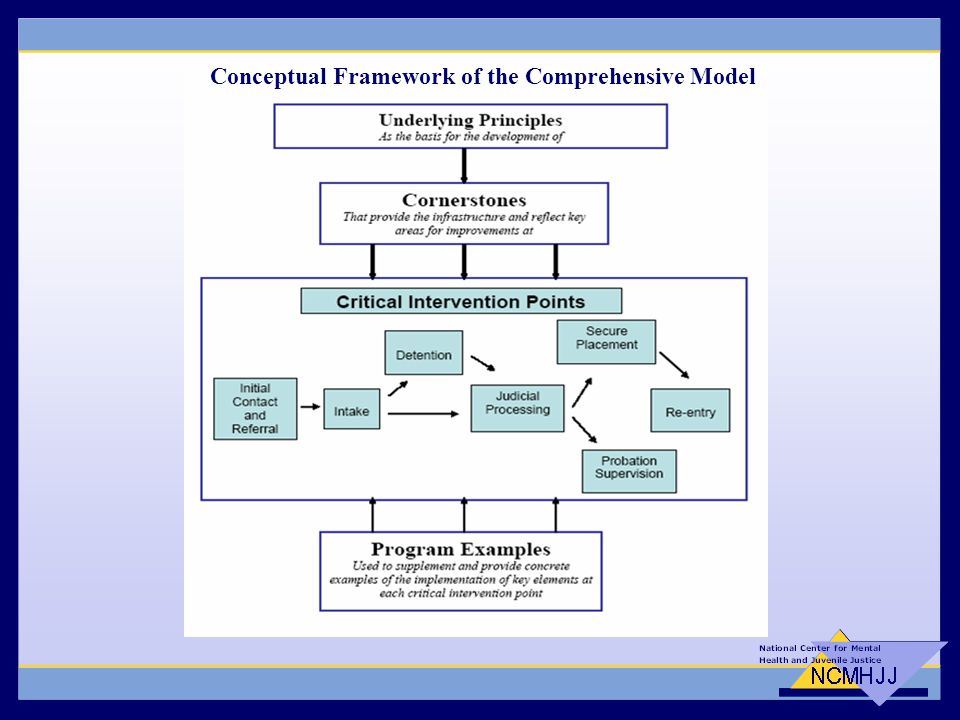 Conceptual Framework of the Comprehensive Model

Underlying Principles
As the basis for the development of

Cornerstones
That provide the infrastructure and reflect key areas for improvements at

Critical Intervention Points

Initial Contact and Referral

Intake

Detention

Judicial Processing

Secure Placement

Probation Supervision

Re-entry

Program Examples
Used to supplement and provide concrete examples of the implementation of key elements at each critical intervention point

National Center for Mental Health and Juvenile Justice
NCMHJJ